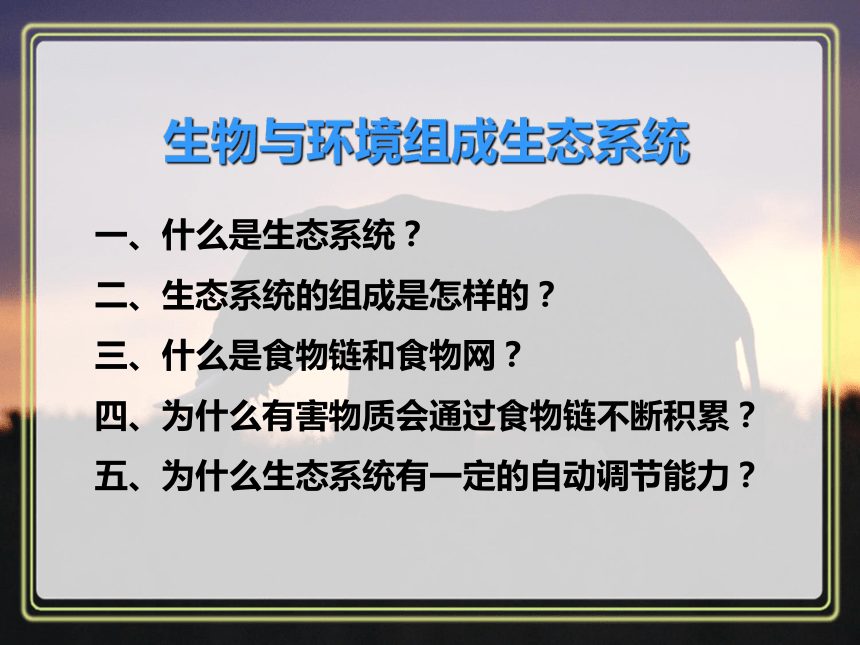 生物与环境组成生态系统

一、什么是生态系统？

二、生态系统的组成是怎样的？

三、什么是食物链和食物网？

四、为什么有害物质会通过食物链不断积累？

五、为什么生态系统有一定的自动调节能力？